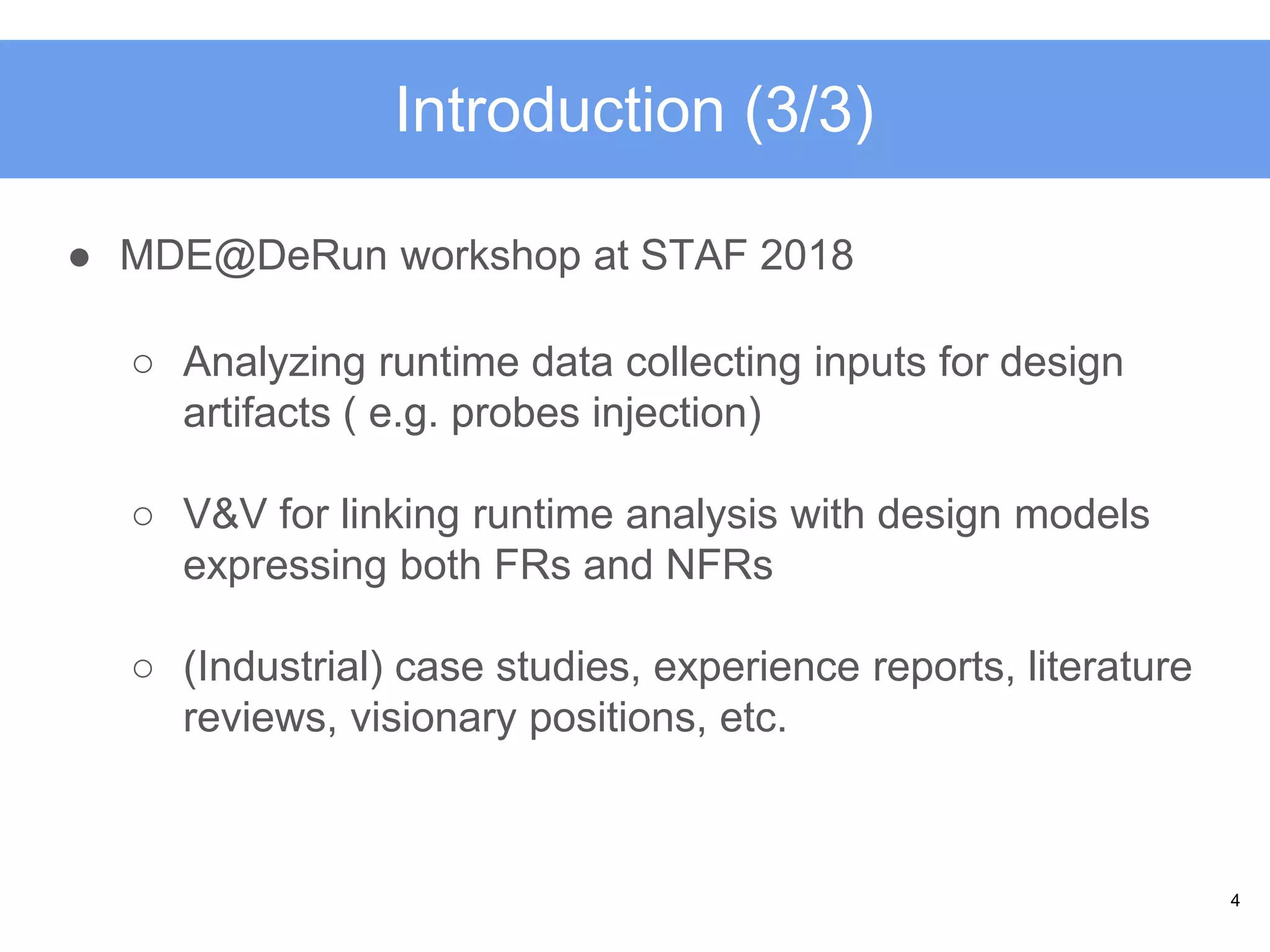 Introduction (3/3)

● MDE@DeRun workshop at STAF 2018

○ Analyzing runtime data collecting inputs for design artifacts ( e.g. probes injection)

○ V&V for linking runtime analysis with design models expressing both FRs and NFRs

○ (Industrial) case studies, experience reports, literature reviews, visionary positions, etc.

4